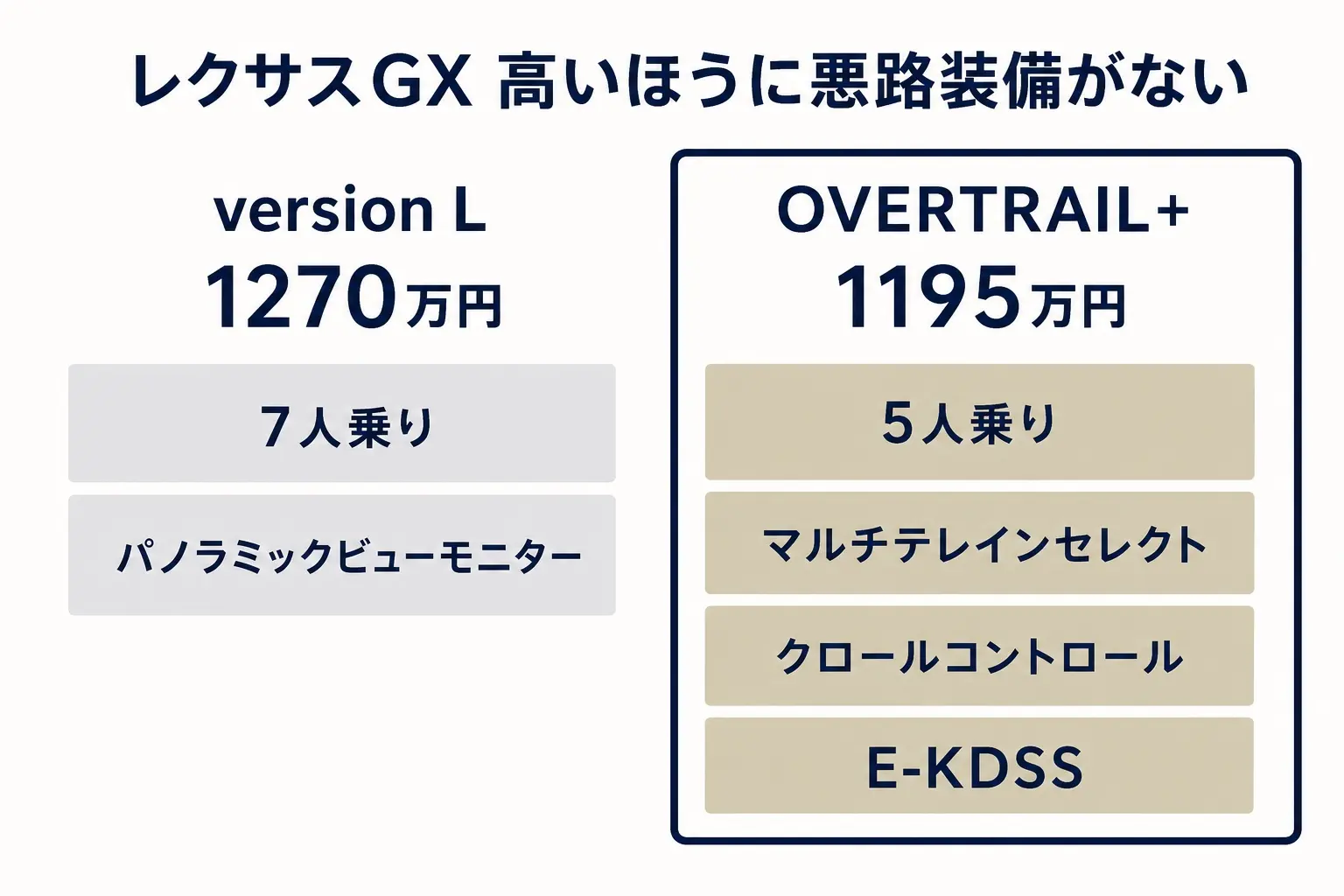 レクサスGX 高いほうに悪路装備がない

version L
1270万円

7人乗り

パノラミックビューモニター

OVERTRAIL+
1195万円

5人乗り

マルチテレインセレクト

クロールコントロール

E-KDSS